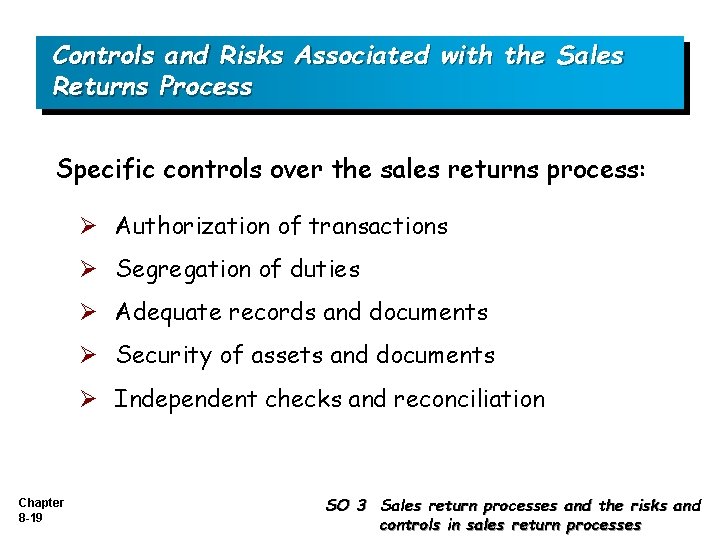 Controls and Risks Associated with the Sales Returns Process

Specific controls over the sales returns process:

➢ Authorization of transactions

➢ Segregation of duties

➢ Adequate records and documents

➢ Security of assets and documents

➢ Independent checks and reconciliation

Chapter 8-19

SO 3 Sales return processes and the risks and controls in sales return processes